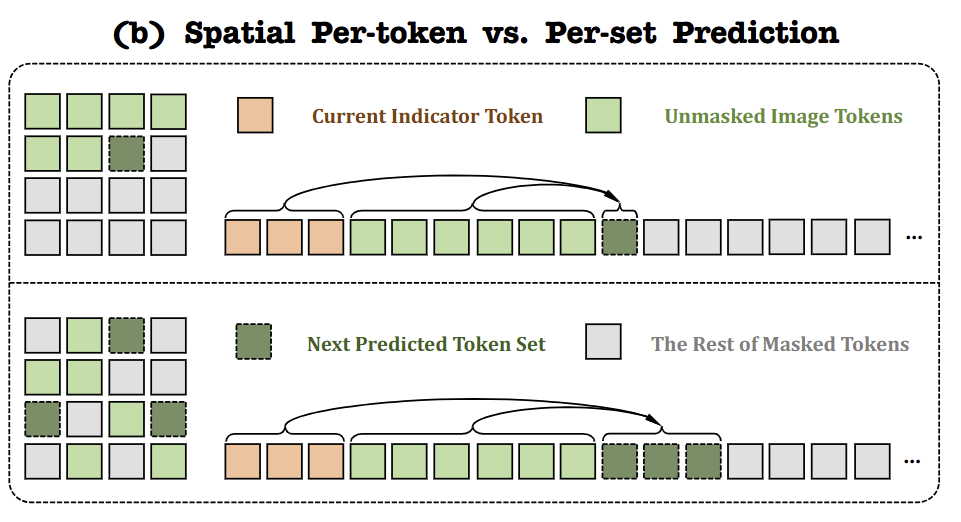 (b) Spatial Per-token vs. Per-set Prediction

Current Indicator Token

Unmasked Image Tokens

...

Next Predicted Token Set

The Rest of Masked Tokens

...